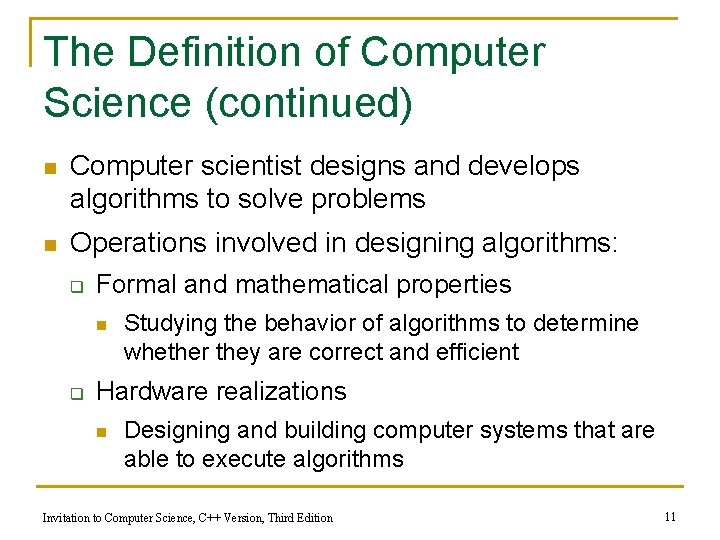 The Definition of Computer Science (continued)

Computer scientist designs and develops algorithms to solve problems

Operations involved in designing algorithms:

Formal and mathematical properties

Studying the behavior of algorithms to determine whether they are correct and efficient

Hardware realizations

Designing and building computer systems that are able to execute algorithms

Invitation to Computer Science, C++ Version, Third Edition

11